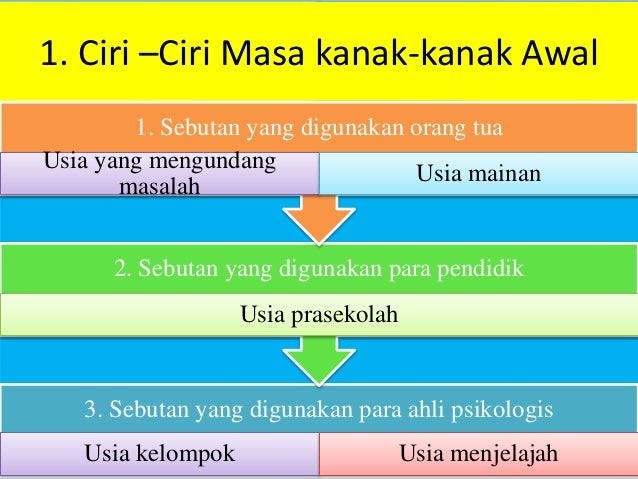 1. Ciri –Ciri Masa kanak-kanak Awal

1. Sebutan yang digunakan orang tua

Usia yang mengundang masalah

Usia mainan

2. Sebutan yang digunakan para pendidik

Usia prasekolah

3. Sebutan yang digunakan para ahli psikologis

Usia kelompok

Usia menjelajah